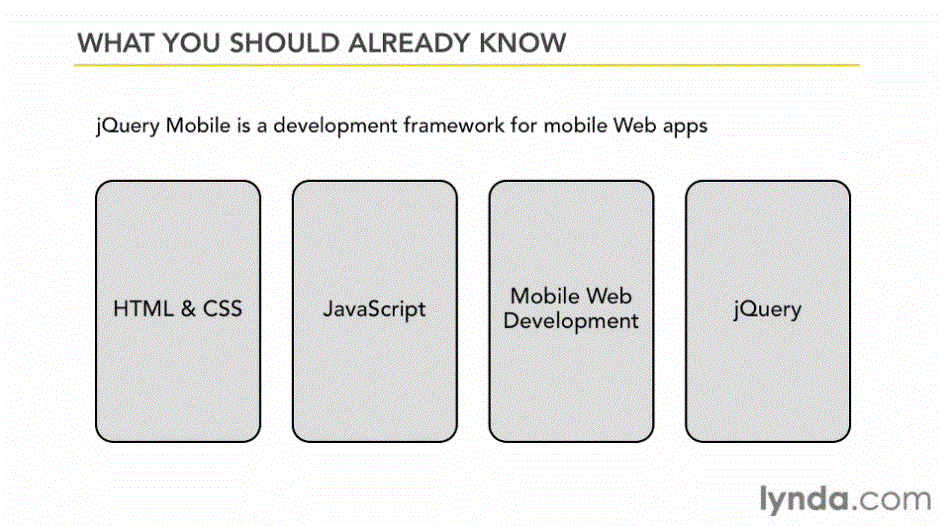 WHAT YOU SHOULD ALREADY KNOW

jQuery Mobile is a development framework for mobile Web apps

HTML & CSS

JavaScript

Mobile Web Development

jQuery

lynda.com